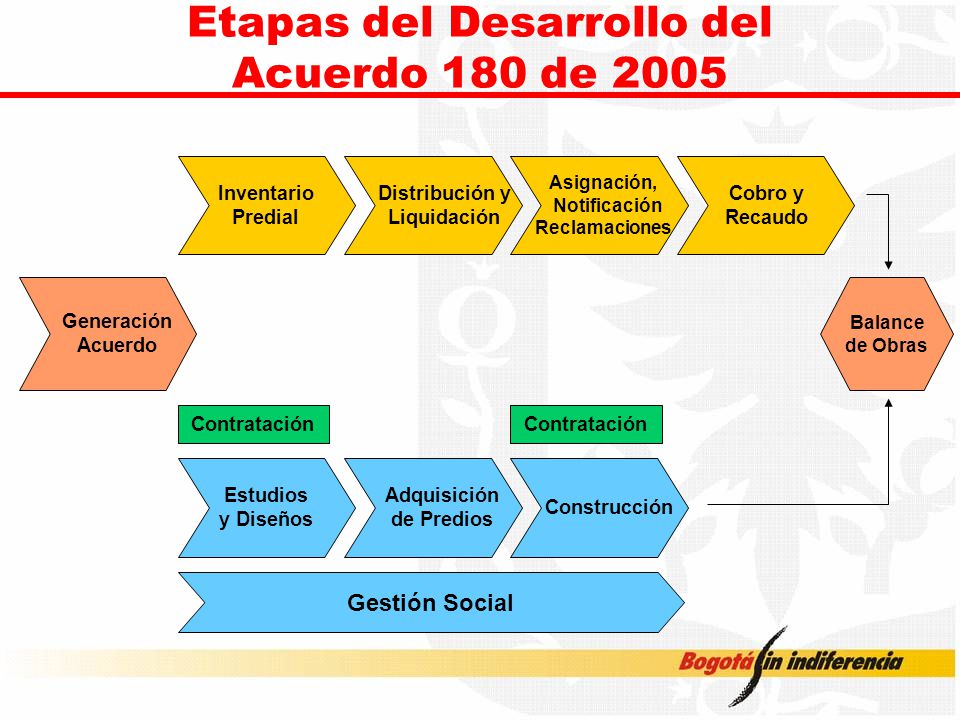 Etapas del Desarrollo del Acuerdo 180 de 2005

Inventario Predial

Distribución y Liquidación

Asignación, Notificación Reclamaciones

Cobro y Recaudo

Generación Acuerdo

Balance de Obras

Contratación

Contratación

Estudios y Diseños

Adquisición de Predios

Construcción

Gestión Social

Bogotá sin indiferencia